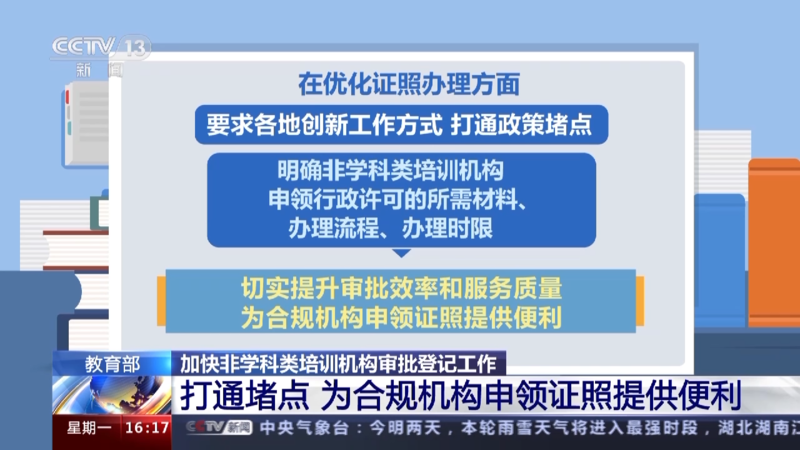 CCTV 13
新闻

在优化证照办理方面

要求各地创新工作方式 打通政策堵点

明确非学科类培训机构
申领行政许可的所需材料、
办理流程、办理时限

切实提升审批效率和服务质量
为合规机构申领证照提供便利

教育部 加快非学科类培训机构审批登记工作

打通堵点 为合规机构申领证照提供便利

星期一 16:17 CCTV新闻 中央气象台：今明两天，本轮雨雪天气将进入最强时段，湖北湖南江